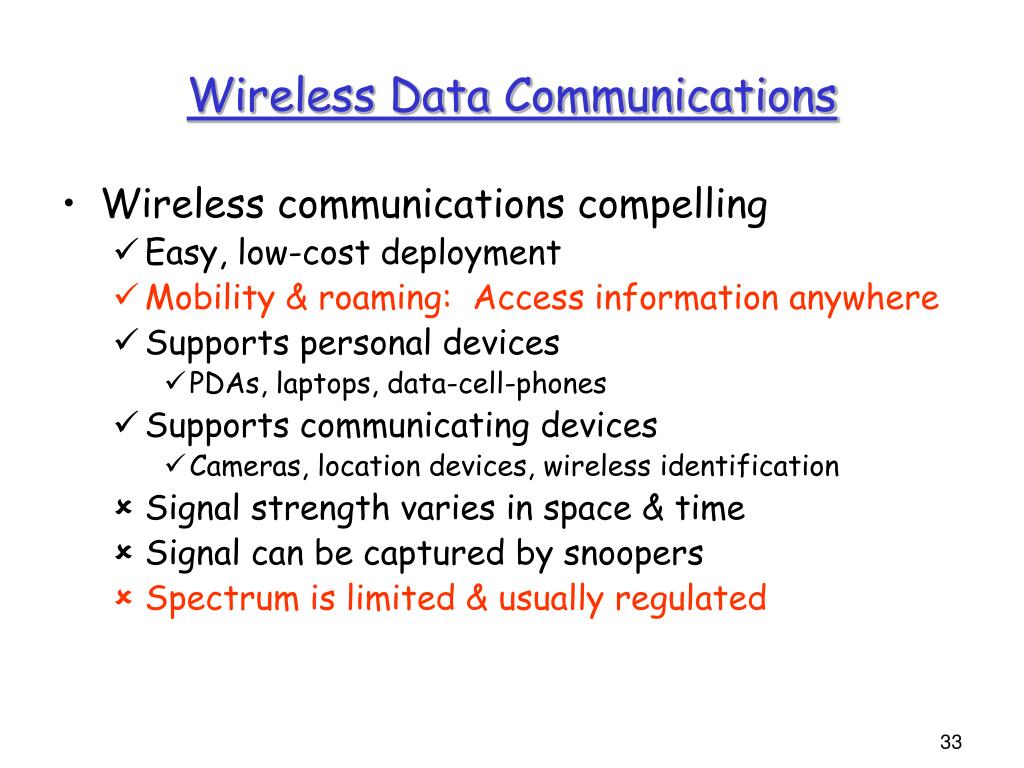 Wireless Data Communications

• Wireless communications compelling
✓ Easy, low-cost deployment
✓ Mobility & roaming: Access information anywhere
✓ Supports personal devices
✓ PDAs, laptops, data-cell-phones
✓ Supports communicating devices
✓ Cameras, location devices, wireless identification
✗ Signal strength varies in space & time
✗ Signal can be captured by snoopers
✗ Spectrum is limited & usually regulated

33